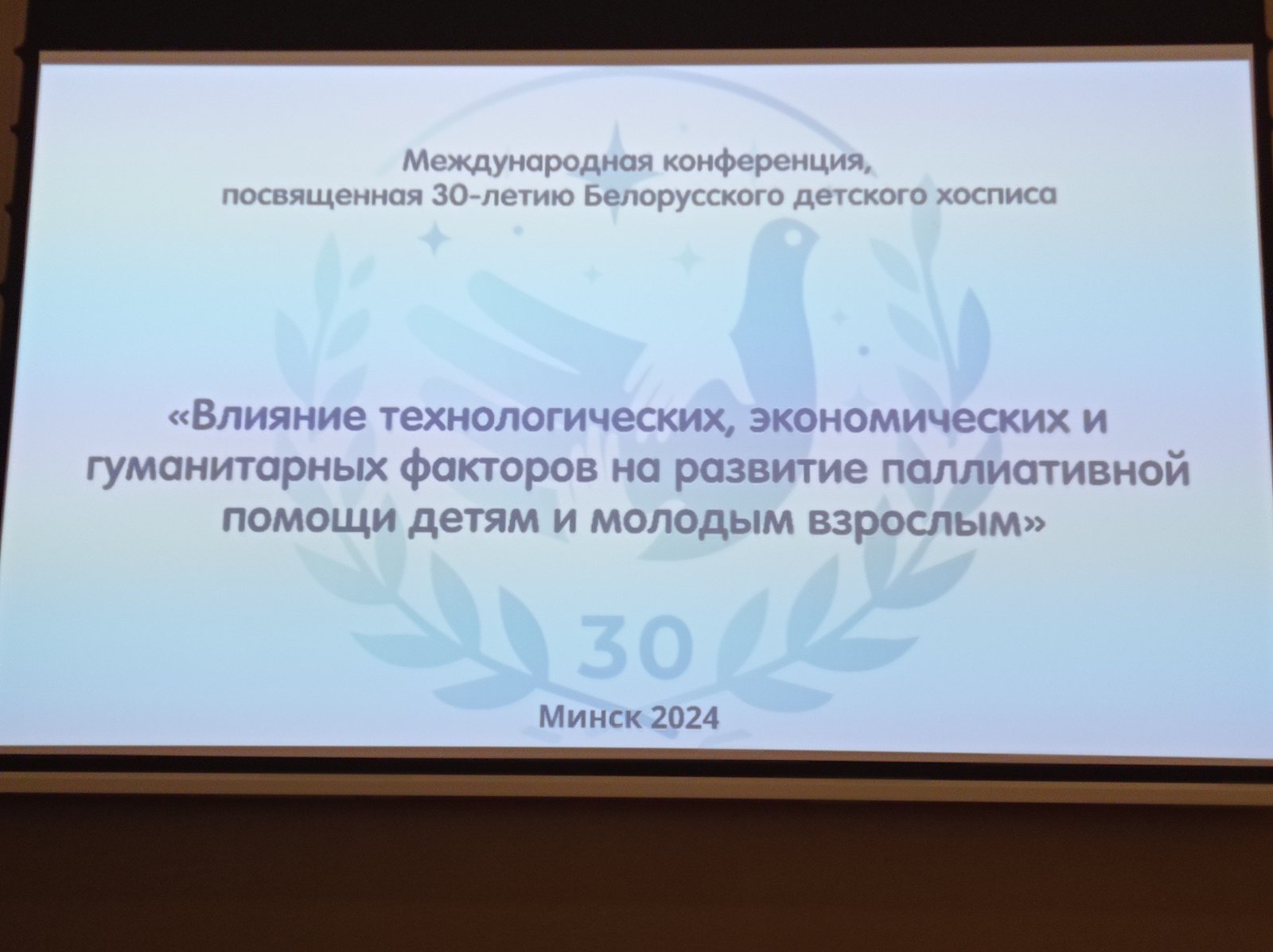 Международная конференция, посвященная 30-летию Белорусского детского хосписа

«Влияние технологических, экономических и гуманитарных факторов на развитие паллиативной помощи детям и молодым взрослым»

30

Минск 2024